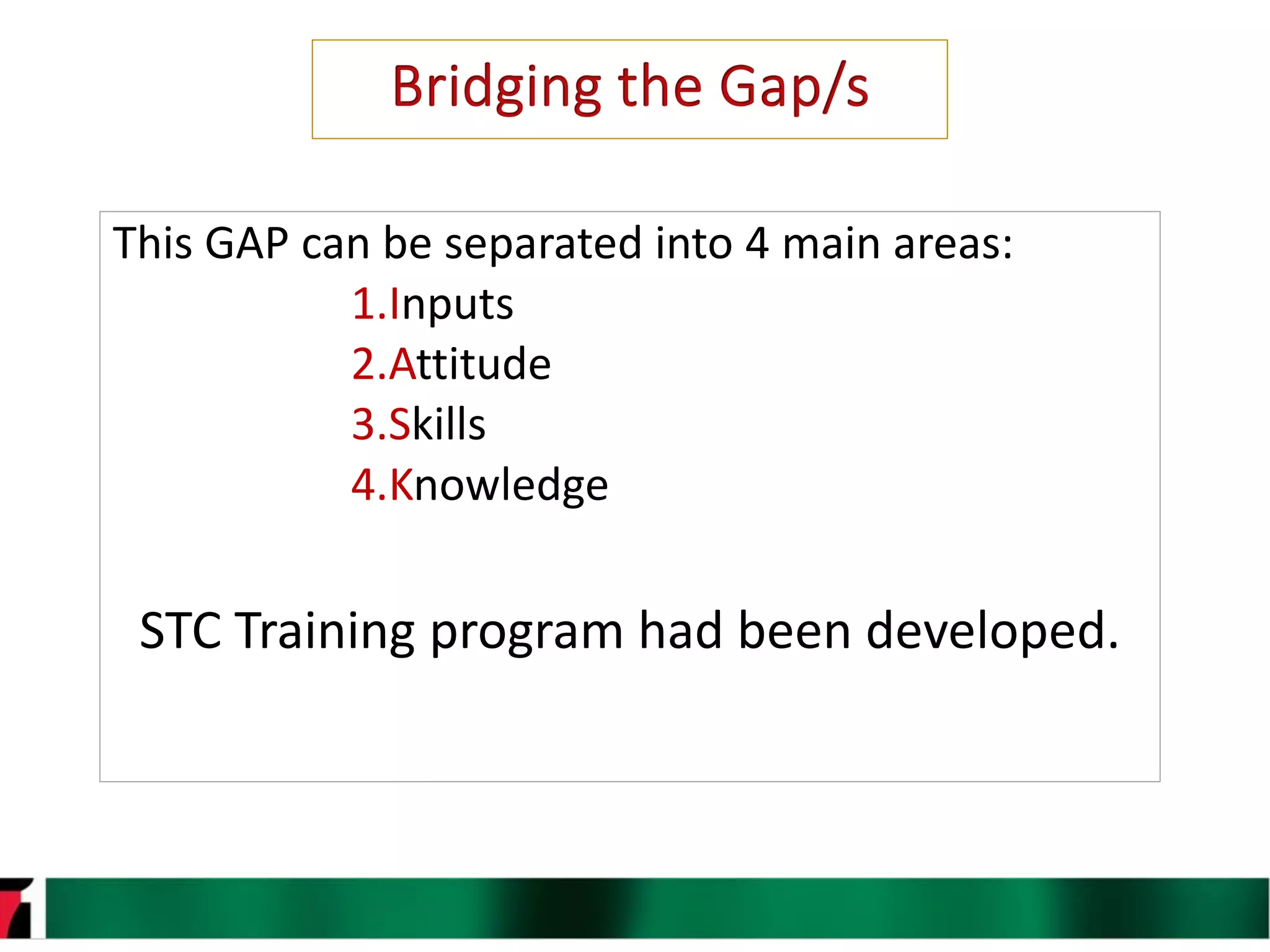 Bridging the Gap/s

This GAP can be separated into 4 main areas:

1.Inputs
2.Attitude
3.Skills
4.Knowledge

STC Training program had been developed.